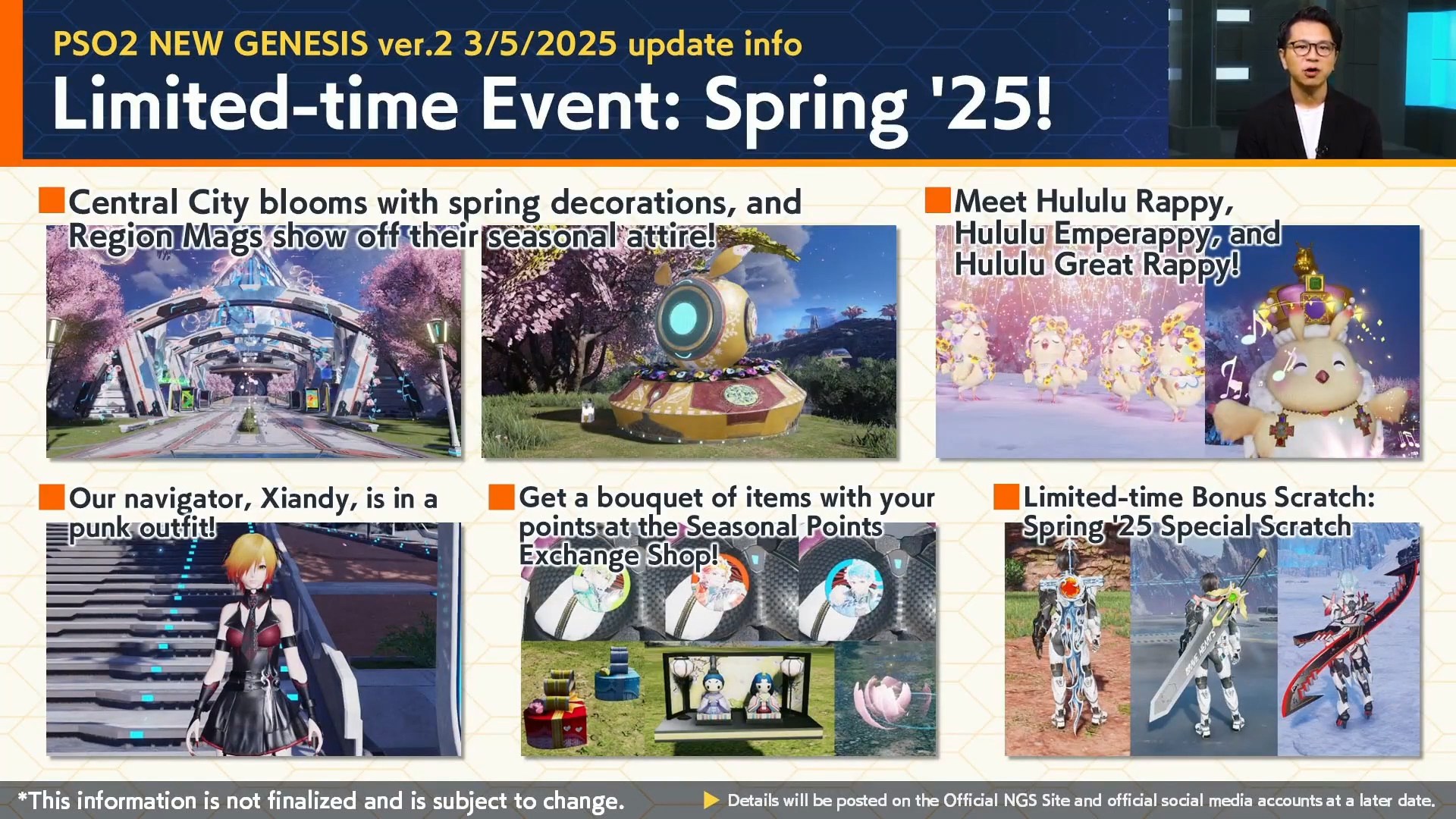 PSO2 NEW GENESIS ver.2 3/5/2025 update info
Limited-time Event: Spring '25!

Central City blooms with spring decorations, and Region Mags show off their seasonal attire!

Meet Hululu Rappy, Hululu Emperappy, and Hululu Great Rappy!

Our navigator, Xiandy, is in a punk outfit!

Get a bouquet of items with your points at the Seasonal Points Exchange Shop!

Limited-time Bonus Scratch: Spring '25 Special Scratch

*This information is not finalized and is subject to change.

Details will be posted on the Official NGS Site and official social media accounts at a later date.